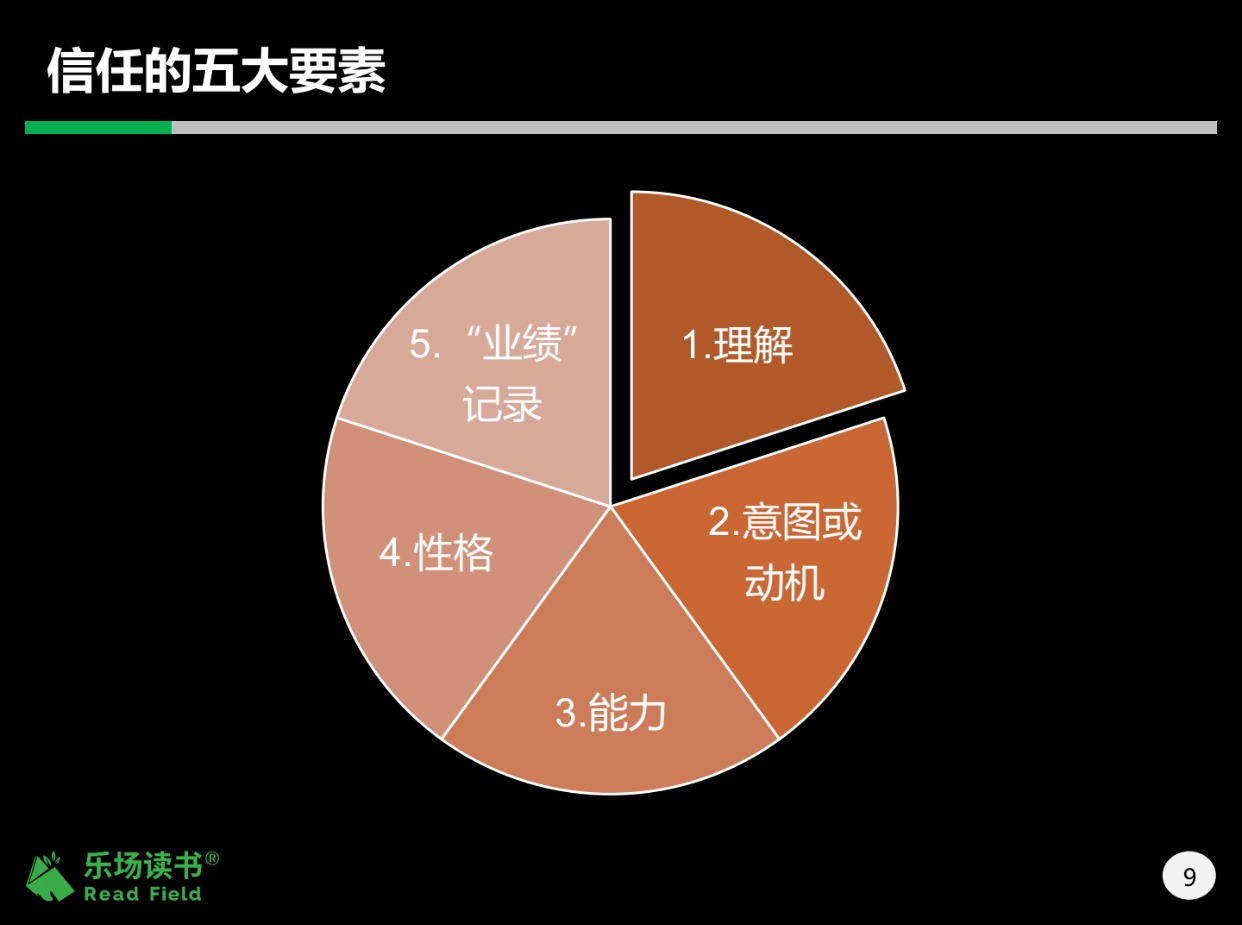 信任的五大要素

1.理解

2.意图或动机

3.能力

4.性格

5.“业绩”记录

乐场读书®
Read Field

9